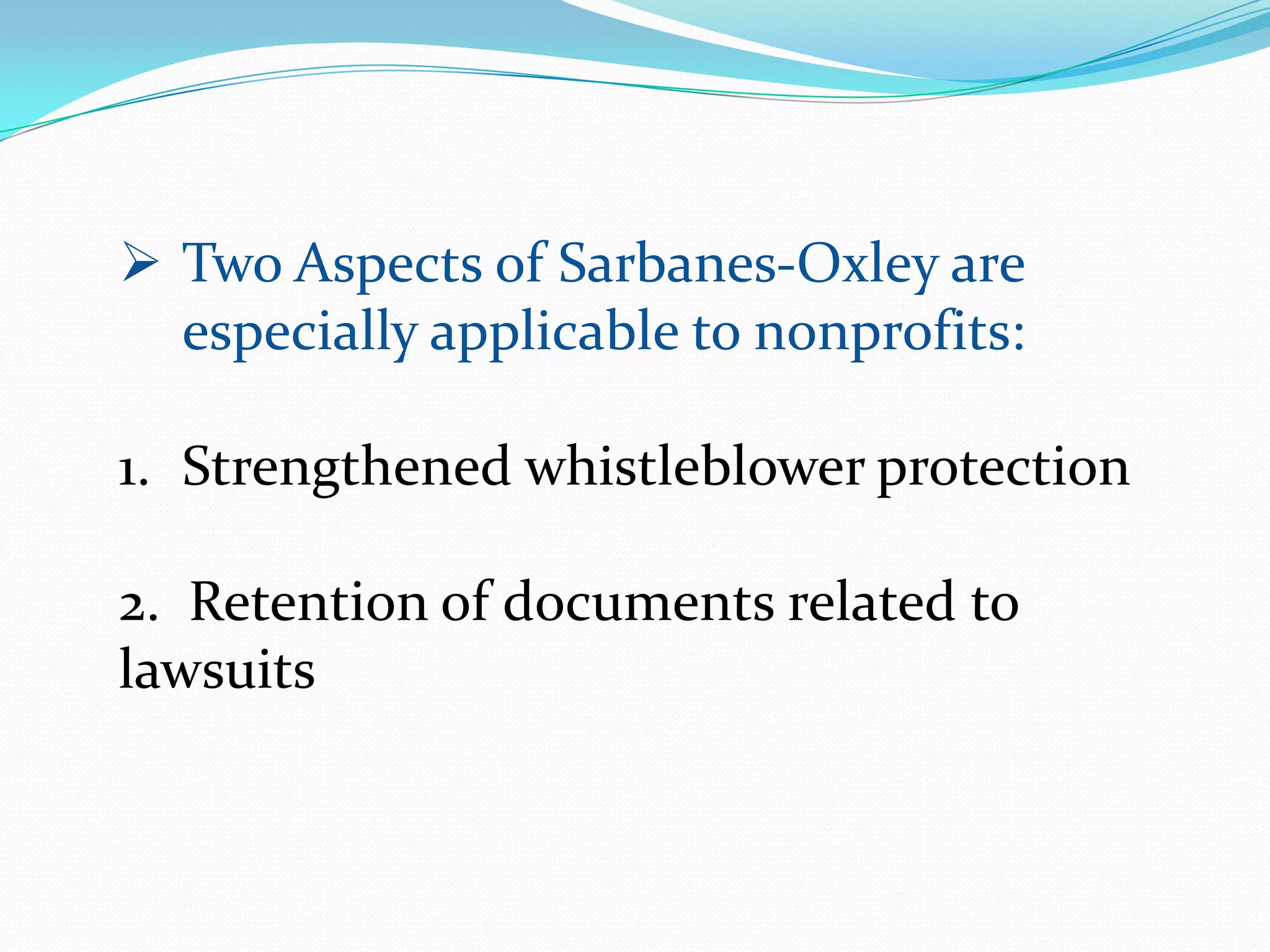 ➢ Two Aspects of Sarbanes-Oxley are especially applicable to nonprofits:

1. Strengthened whistleblower protection

2. Retention of documents related to lawsuits